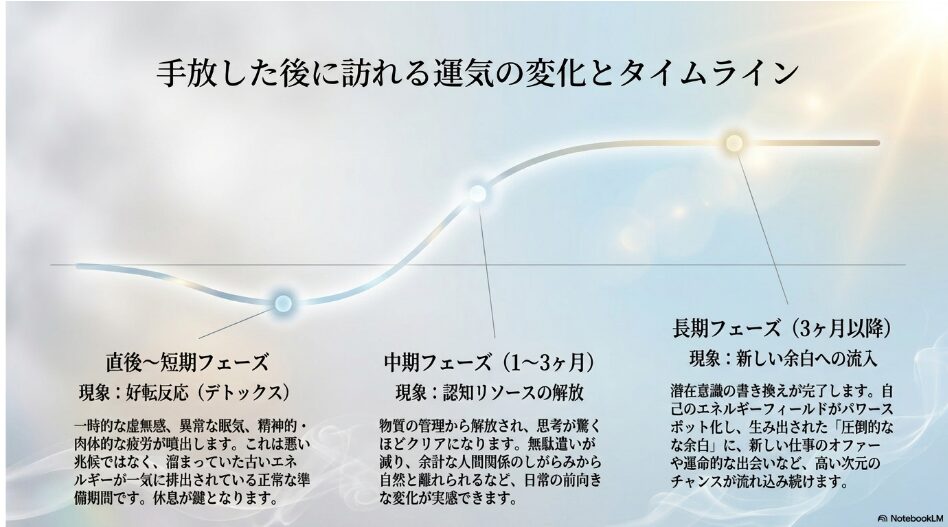 手放した後に訪れる運気の変化とタイムライン

直後〜短期フェーズ
現象：好転反応（デトックス）
一時的な虚無感、異常な眠気、精神的・肉体的な疲労が噴出します。これは悪い兆候ではなく、溜まっていた古いエネルギーが一気に排出されている正常な準備期間です。休息が鍵となります。

中期フェーズ（1〜3ヶ月）
現象：認知リソースの解放
物質の管理から解放され、思考が驚くほどクリアになります。無駄遣いが減り、余計な人間関係のしがらみから自然と離れられるなど、日常の前向きな変化が実感できます。

長期フェーズ（3ヶ月以降）
現象：新しい余白への流入
潜在意識の書き換えが完了します。自己のエネルギーフィールドがパワースポット化し、生み出された「圧倒的な余白」に、新しい仕事のオファーや運命的な出会いなど、高い次元のチャンスが流れ込み続けます。

NotebookLM